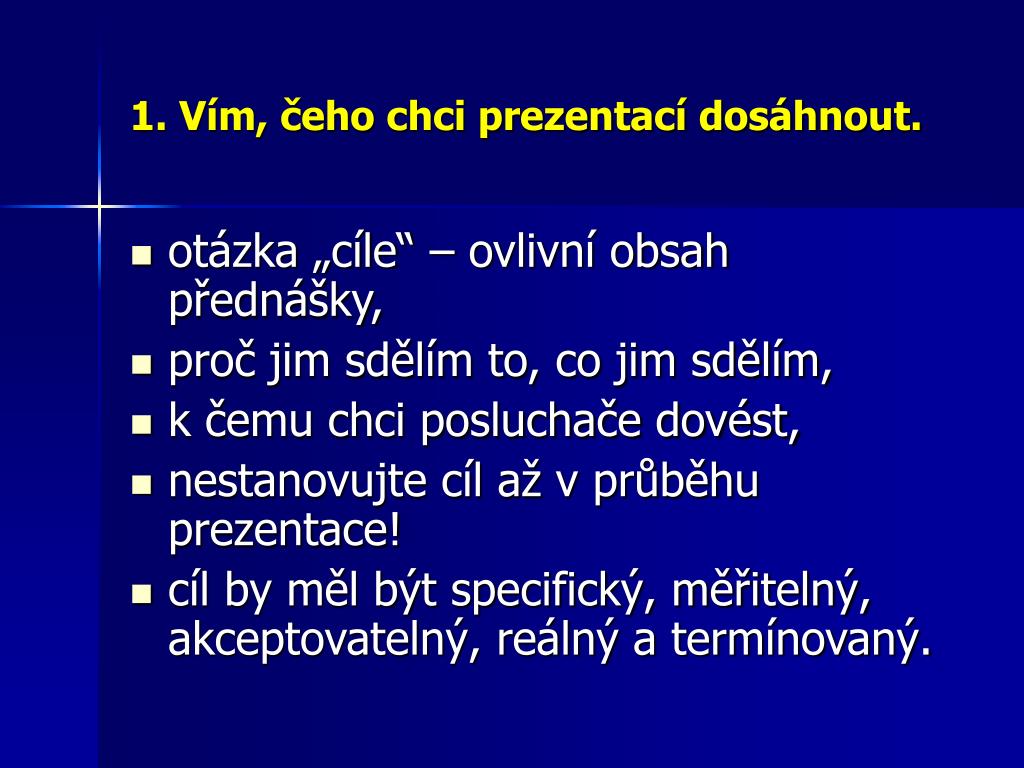 1. Vím, čeho chci prezentací dosáhnout.

- otázka „cíle“ – ovlivní obsah přednášky,
- proč jim sdělím to, co jim sdělím,
- k čemu chci posluchače dovést,
- nestanovujte cíl až v průběhu prezentace!
- cíl by měl být specifický, měřitelný, akceptovatelný, reálný a termínovaný.